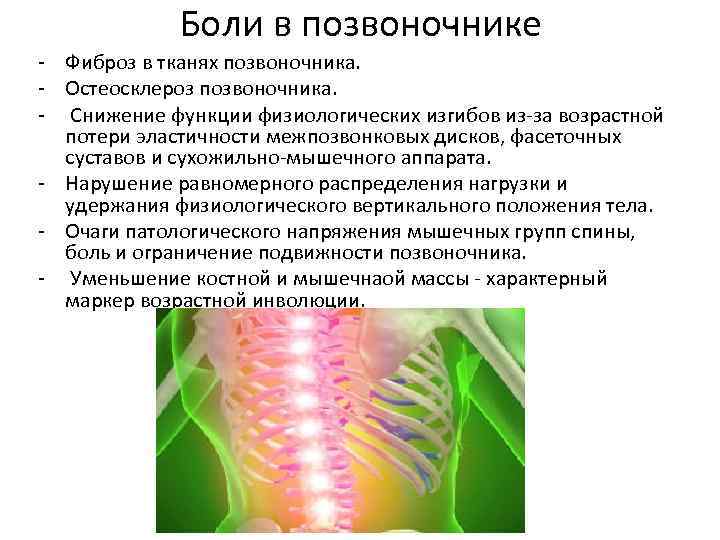 Боли в позвоночнике

- Фиброз в тканях позвоночника.
- Остеосклероз позвоночника.
- Снижение функции физиологических изгибов из-за возрастной потери эластичности межпозвонковых дисков, фасеточных суставов и сухожильно-мышечного аппарата.
- Нарушение равномерного распределения нагрузки и удержания физиологического вертикального положения тела.
- Очаги патологического напряжения мышечных групп спины, боль и ограничение подвижности позвоночника.
- Уменьшение костной и мышечнаой массы - характерный маркер возрастной инволюции.